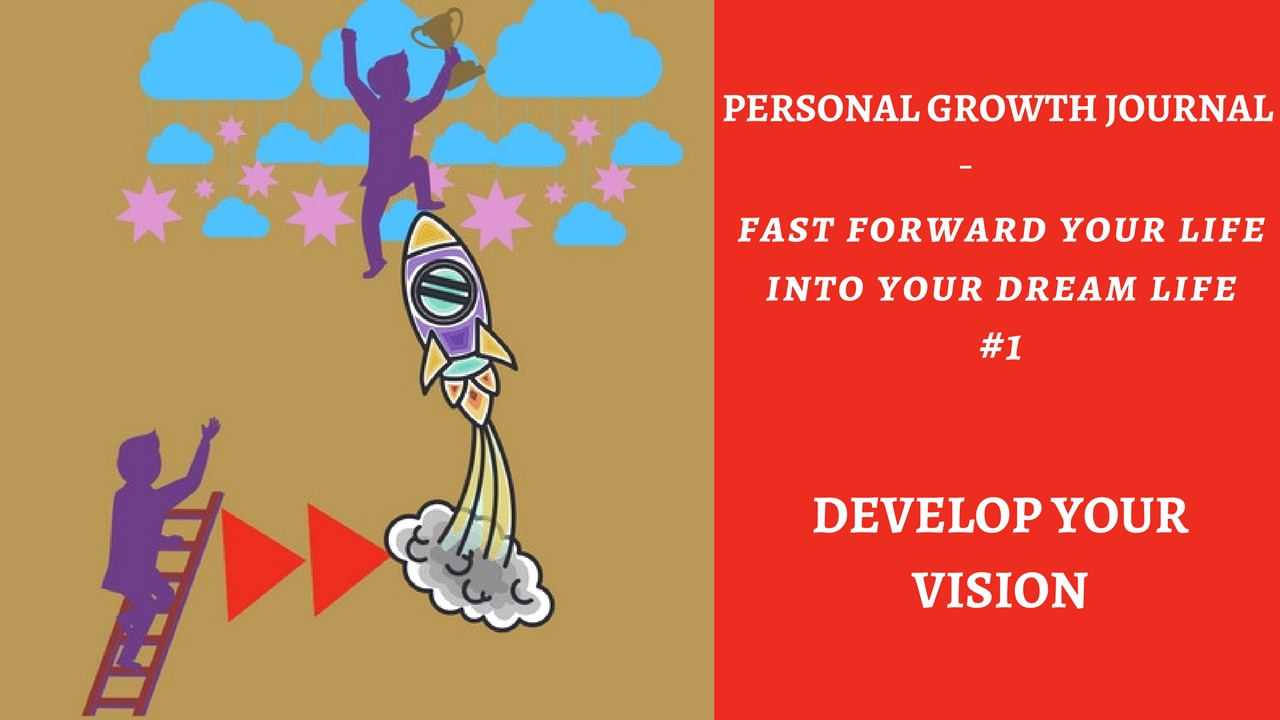 PERSONAL GROWTH JOURNAL
-
FAST FORWARD YOUR LIFE INTO YOUR DREAM LIFE
#1

DEVELOP YOUR VISION